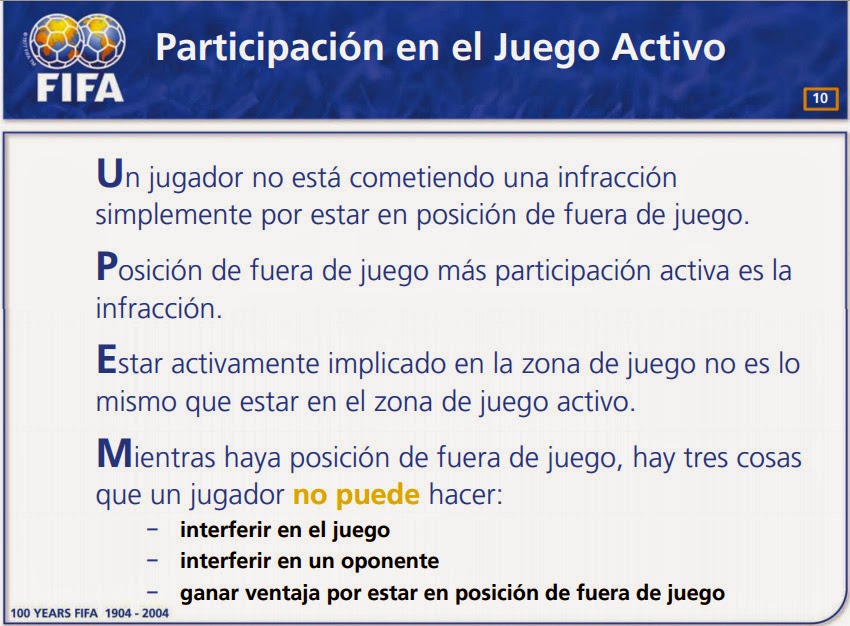 FIFA

Participación en el Juego Activo

10

Un jugador no está cometiendo una infracción simplemente por estar en posición de fuera de juego.

Posición de fuera de juego más participación activa es la infracción.

Estar activamente implicado en la zona de juego no es lo mismo que estar en el zona de juego activo.

Mientras haya posición de fuera de juego, hay tres cosas que un jugador no puede hacer:

– interferir en el juego
– interferir en un oponente
– ganar ventaja por estar en posición de fuera de juego

100 YEARS FIFA 1904 - 2004